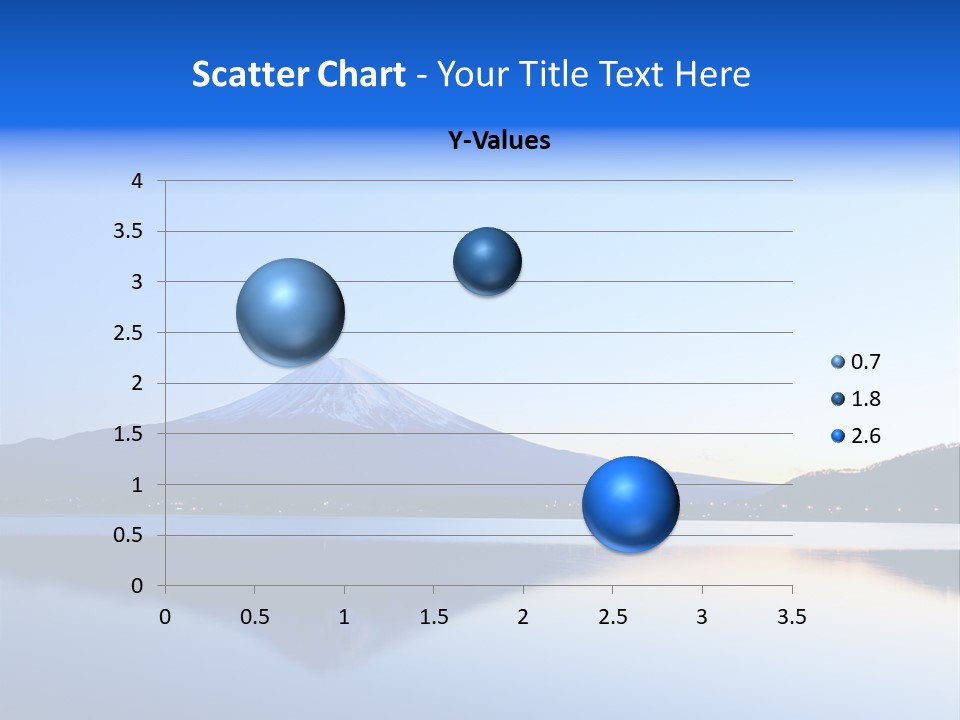 Scatter Chart - Your Title Text Here

Y-Values

4
3.5
3
2.5
2
1.5
1
0.5
0

0 0.5 1 1.5 2 2.5 3 3.5

0.7
1.8
2.6